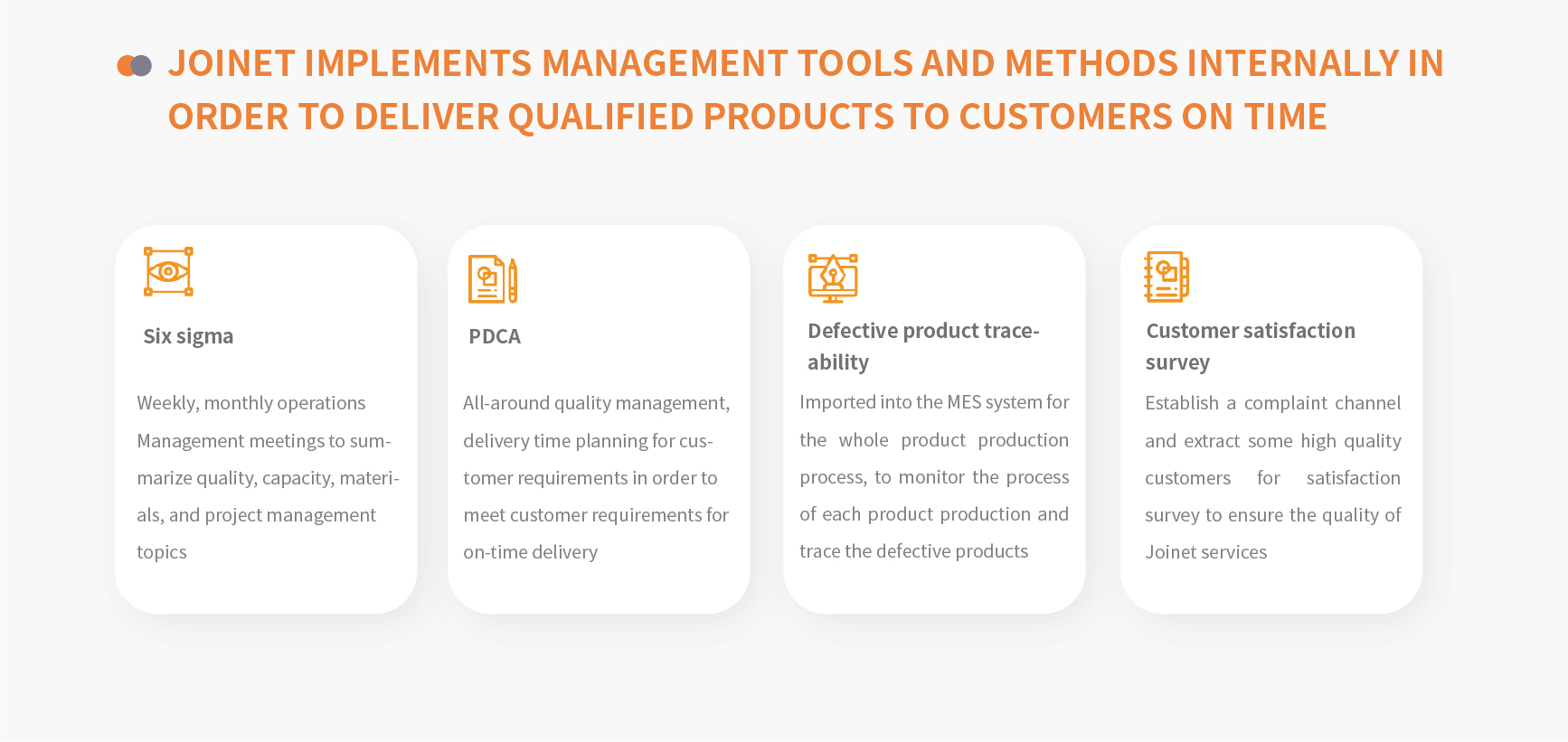 JOINET IMPLEMENTS MANAGEMENT TOOLS AND METHODS INTERNALLY IN ORDER TO DELIVER QUALIFIED PRODUCTS TO CUSTOMERS ON TIME

Six sigma

Weekly, monthly operations Management meetings to summarize quality, capacity, materials, and project management topics

PDCA

All-around quality management, delivery time planning for customer requirements in order to meet customer requirements for on-time delivery

Defective product traceability

Imported into the MES system for the whole product production process, to monitor the process of each product production and trace the defective products

Customer satisfaction survey

Establish a complaint channel and extract some high quality customers for satisfaction survey to ensure the quality of Joinet services